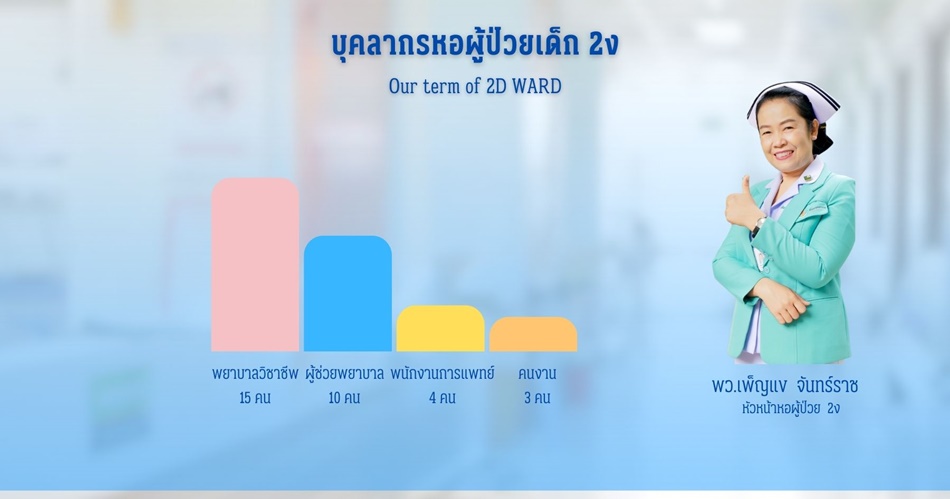 บุคลากรหอผู้ป่วยเด็ก 2ง

Our term of 2D WARD

พยาบาลวิชาชีพ 15 คน

ผู้ช่วยพยาบาล 10 คน

พนักงานการแพทย์ 4 คน

คนงาน 3 คน

พว.เพ็ญแข จันทร์ราช
หัวหน้าหอผู้ป่วย 2ง